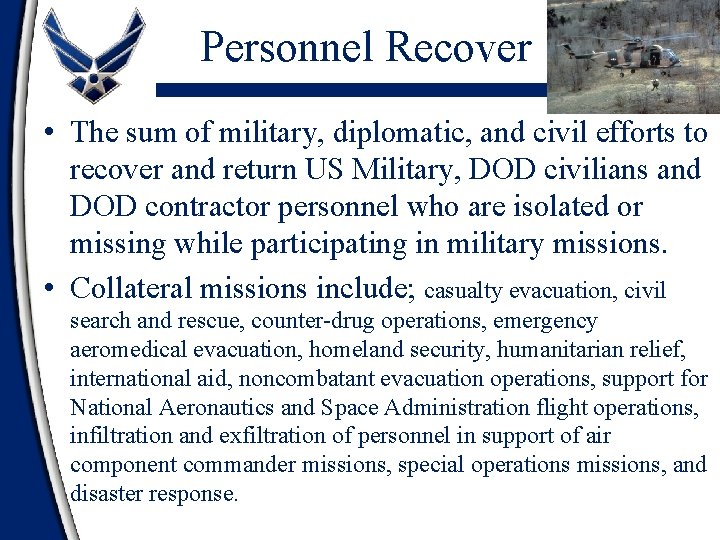 Personnel Recover

• The sum of military, diplomatic, and civil efforts to recover and return US Military, DOD civilians and DOD contractor personnel who are isolated or missing while participating in military missions.

• Collateral missions include; casualty evacuation, civil search and rescue, counter-drug operations, emergency aeromedical evacuation, homeland security, humanitarian relief, international aid, noncombatant evacuation operations, support for National Aeronautics and Space Administration flight operations, infiltration and exfiltration of personnel in support of air component commander missions, special operations missions, and disaster response.